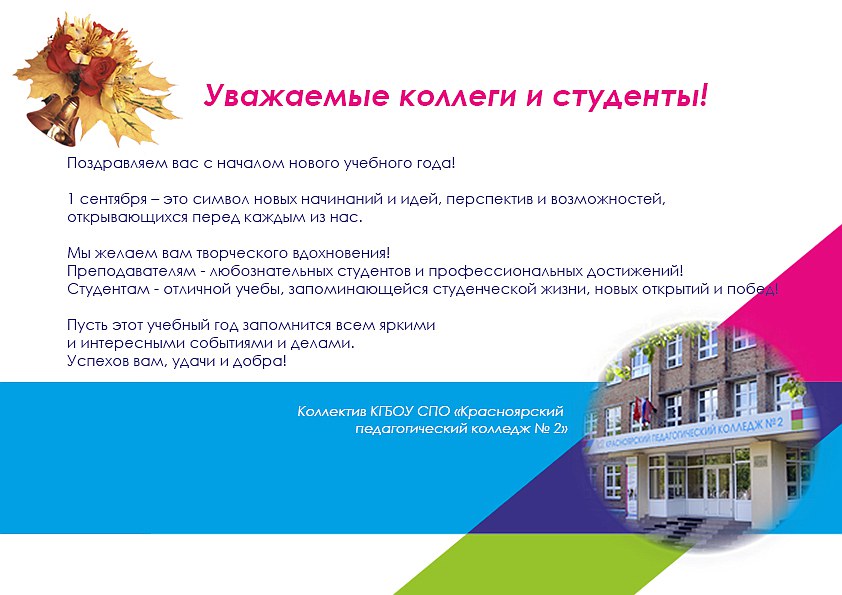 Уважаемые коллеги и студенты!

Поздравляем вас с началом нового учебного года!

1 сентября – это символ новых начинаний и идей, перспектив и возможностей, открывающихся перед каждым из нас.

Мы желаем вам творческого вдохновения!
Преподавателям - любознательных студентов и профессиональных достижений!
Студентам - отличной учебы, запоминающейся студенческой жизни, новых открытий и побед!

Пусть этот учебный год запомнится всем яркими и интересными событиями и делами.
Успехов вам, удачи и добра!

Коллектив КГБОУ СПО «Красноярский педагогический колледж № 2»

КРАСНОЯРСКИЙ ПЕДАГОГИЧЕСКИЙ КОЛЛЕДЖ №2